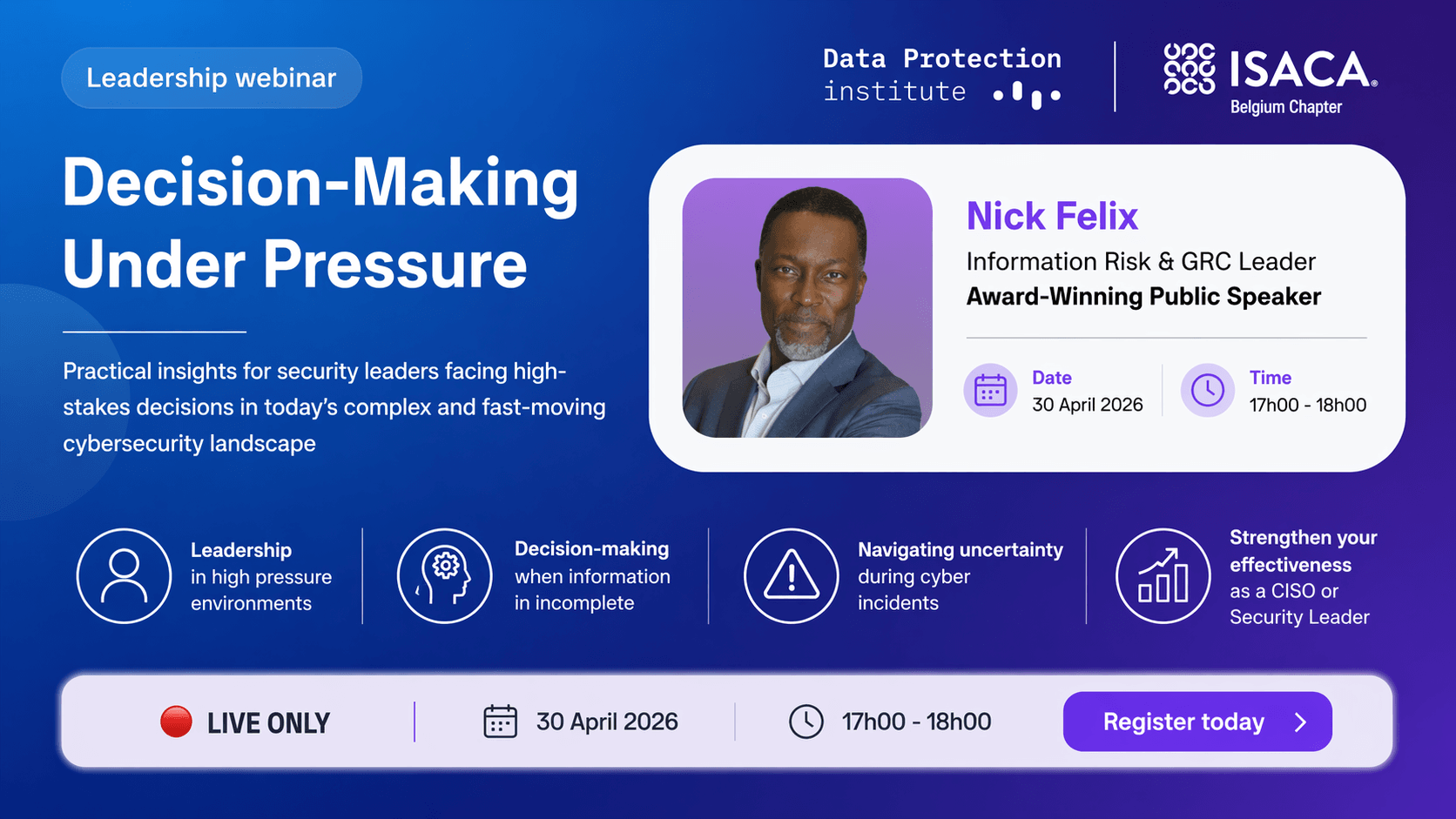 Leadership webinar

Data Protection institute

ISACA® Belgium Chapter

Decision-Making Under Pressure

Practical insights for security leaders facing high-stakes decisions in today's complex and fast-moving cybersecurity landscape

Nick Felix
Information Risk & GRC Leader
Award-Winning Public Speaker

Date
30 April 2026

Time
17h00 - 18h00

Leadership in high pressure environments

Decision-making when information in incomplete

Navigating uncertainty during cyber incidents

Strengthen your effectiveness as a CISO or Security Leader

LIVE ONLY

30 April 2026

17h00 - 18h00

Register today